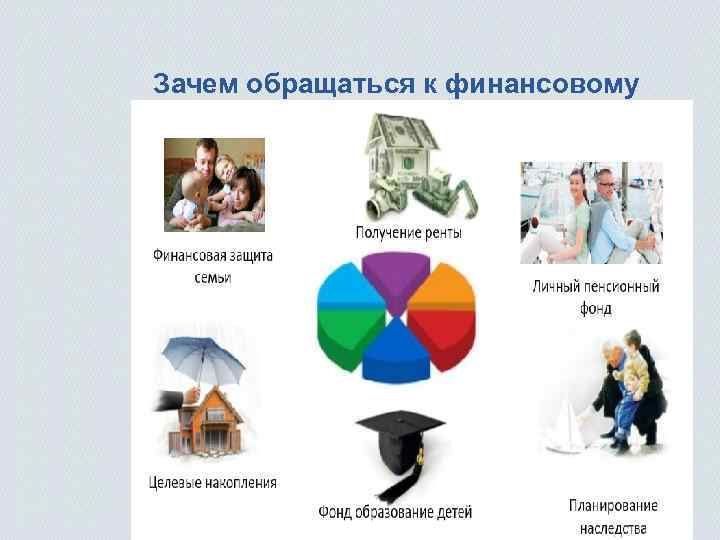 Зачем обращаться к финансовому

Финансовая защита семьи

Получение ренты

Личный пенсионный фонд

Целевые накопления

Фонд образование детей

Планирование наследства